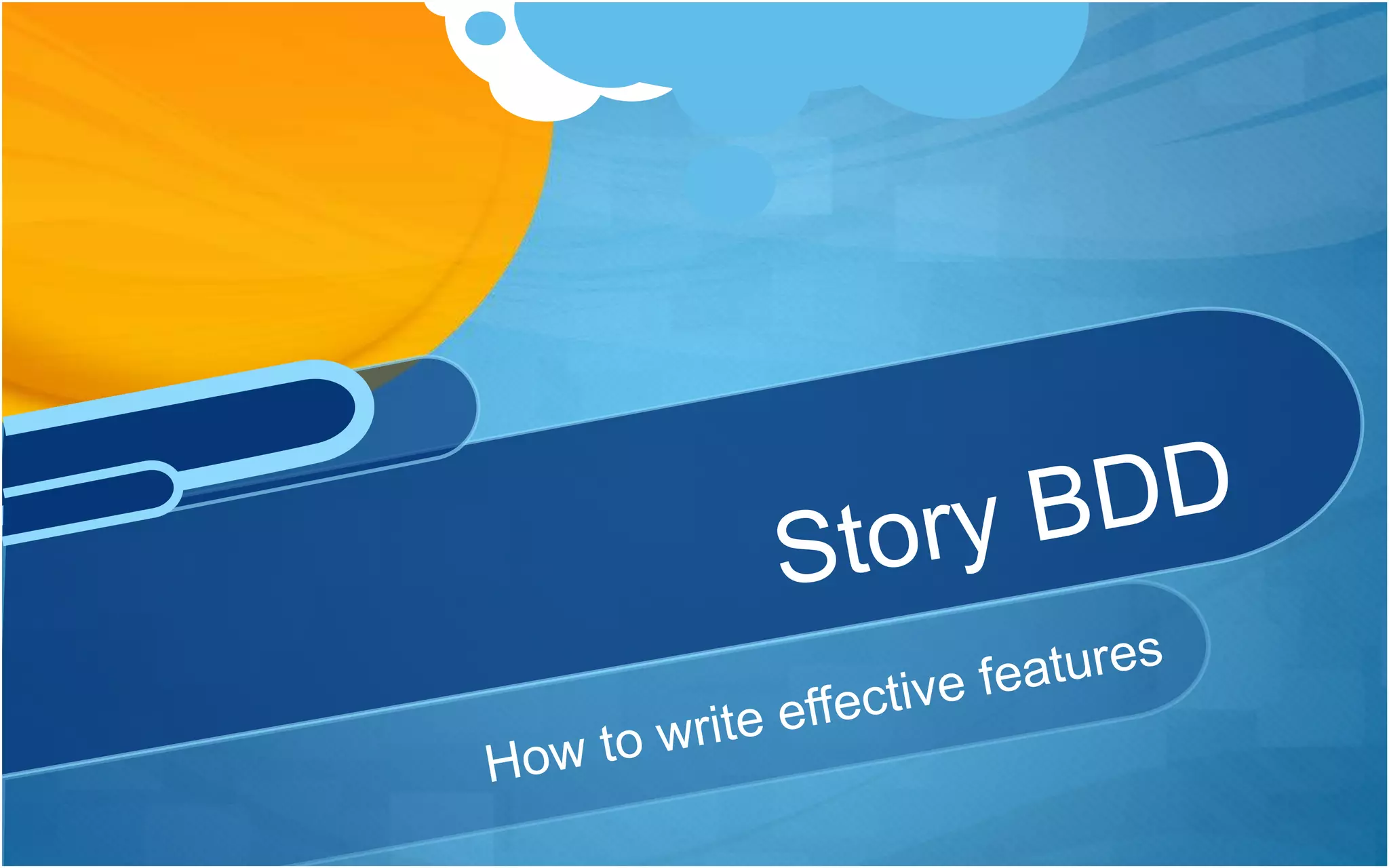 Story BDD

How to write effective features